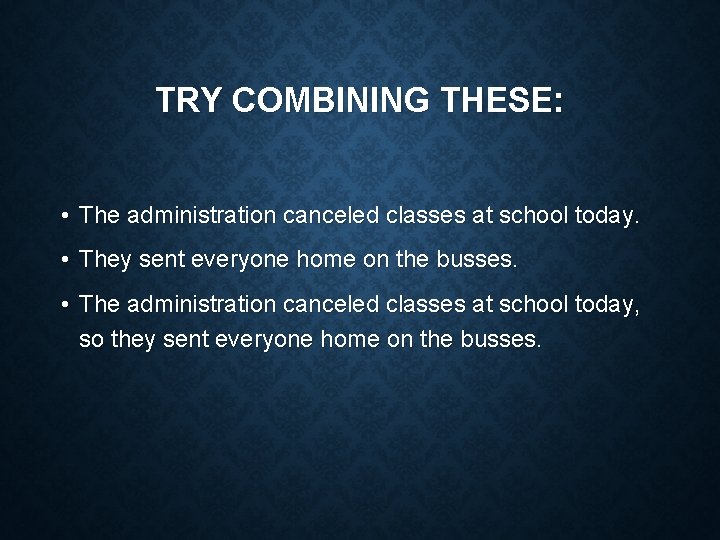 TRY COMBINING THESE:

• The administration canceled classes at school today.

• They sent everyone home on the busses.

• The administration canceled classes at school today, so they sent everyone home on the busses.